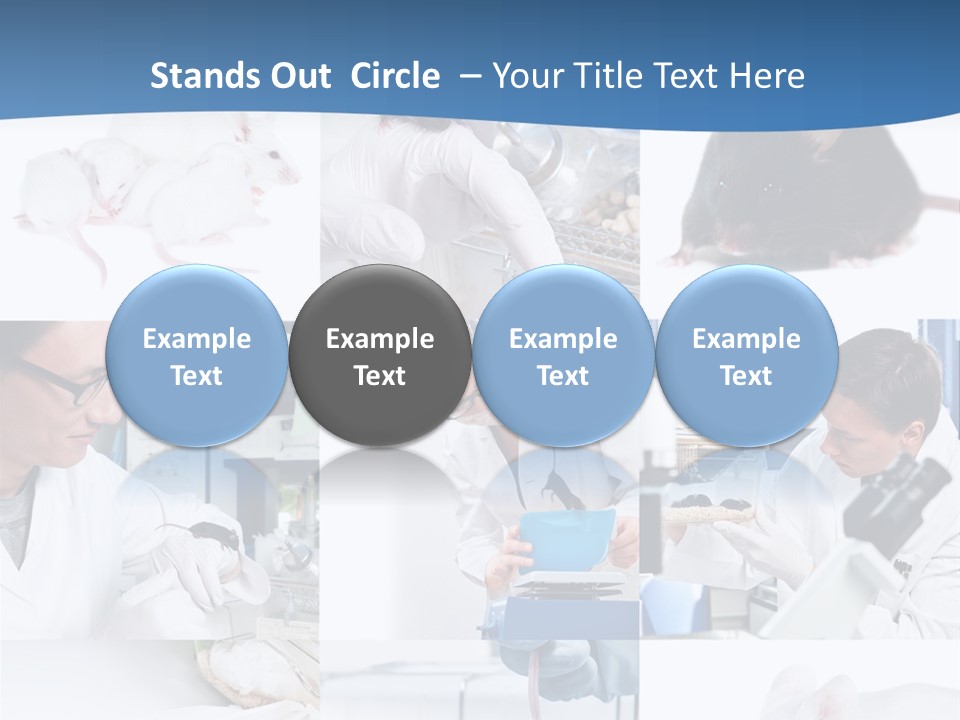 Stands Out Circle – Your Title Text Here

Example Text

Example Text

Example Text

Example Text